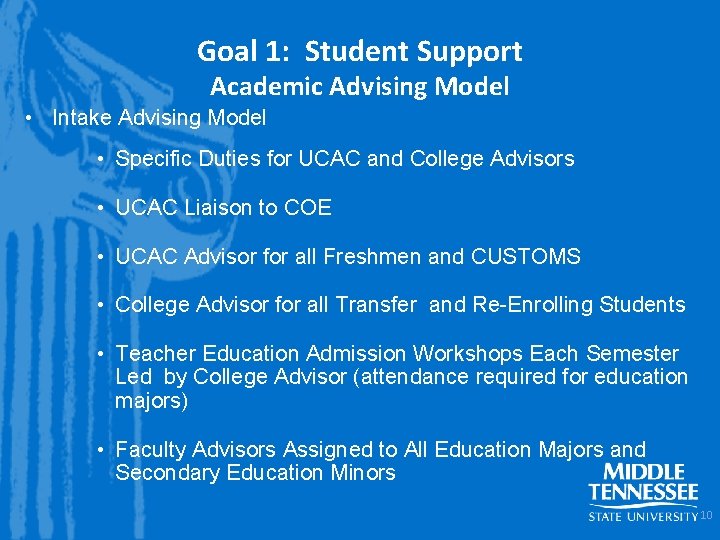 Goal 1: Student Support
Academic Advising Model

• Intake Advising Model

• Specific Duties for UCAC and College Advisors

• UCAC Liaison to COE

• UCAC Advisor for all Freshmen and CUSTOMS

• College Advisor for all Transfer and Re-Enrolling Students

• Teacher Education Admission Workshops Each Semester Led by College Advisor (attendance required for education majors)

• Faculty Advisors Assigned to All Education Majors and Secondary Education Minors

MIDDLE TENNESSEE STATE UNIVERSITY

10